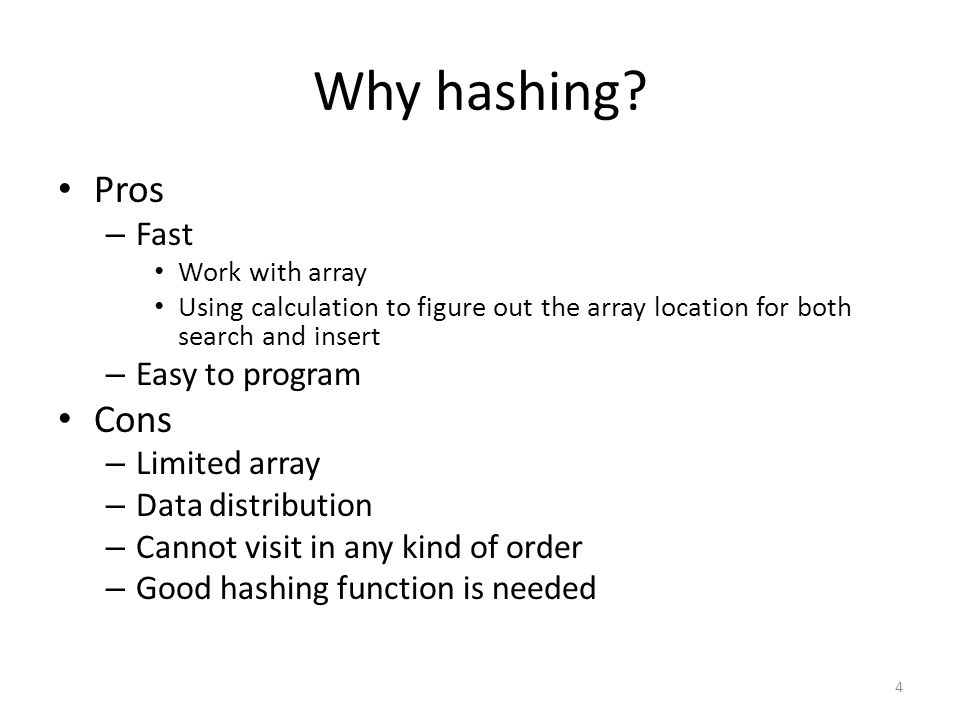 Why hashing?

• Pros
  – Fast
    • Work with array
    • Using calculation to figure out the array location for both search and insert
  – Easy to program
• Cons
  – Limited array
  – Data distribution
  – Cannot visit in any kind of order
  – Good hashing function is needed

4